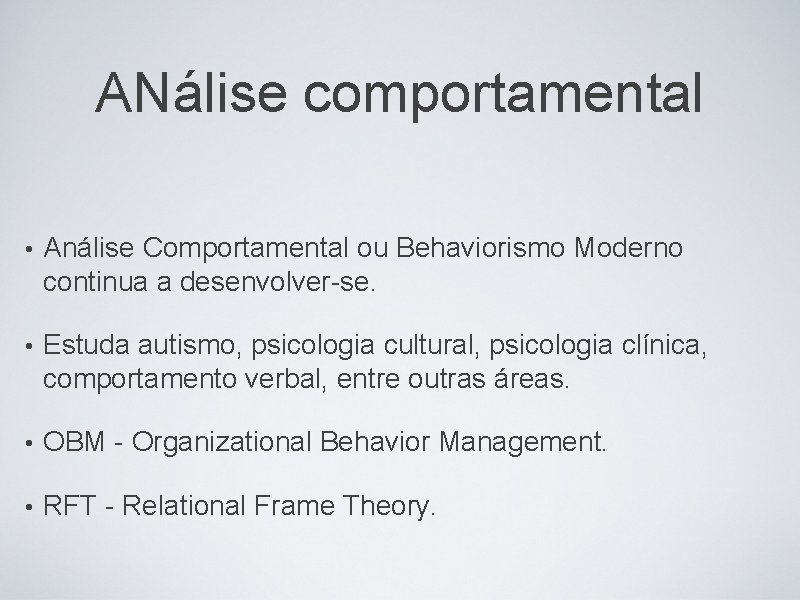 ANálise comportamental

• Análise Comportamental ou Behaviorismo Moderno continua a desenvolver-se.

• Estuda autismo, psicologia cultural, psicologia clínica, comportamento verbal, entre outras áreas.

• OBM - Organizational Behavior Management.

• RFT - Relational Frame Theory.